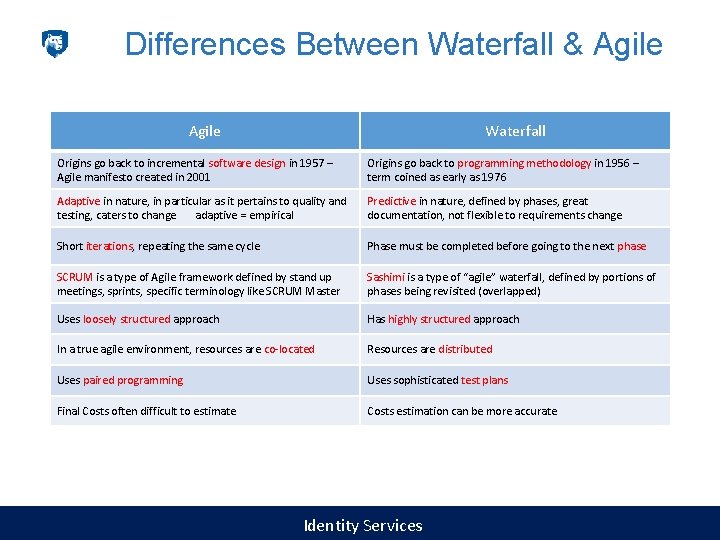 Differences Between Waterfall & Agile

| Agile | Waterfall |
|---|---|
| Origins go back to incremental software design in 1957 – Agile manifesto created in 2001 | Origins go back to programming methodology in 1956 – term coined as early as 1976 |
| Adaptive in nature, in particular as it pertains to quality and testing, caters to change adaptive = empirical | Predictive in nature, defined by phases, great documentation, not flexible to requirements change |
| Short iterations, repeating the same cycle | Phase must be completed before going to the next phase |
| SCRUM is a type of Agile framework defined by stand up meetings, sprints, specific terminology like SCRUM Master | Sashimi is a type of "agile" waterfall, defined by portions of phases being revisited (overlapped) |
| Uses loosely structured approach | Has highly structured approach |
| In a true agile environment, resources are co-located | Resources are distributed |
| Uses paired programming | Uses sophisticated test plans |
| Final Costs often difficult to estimate | Costs estimation can be more accurate |

Identity Services